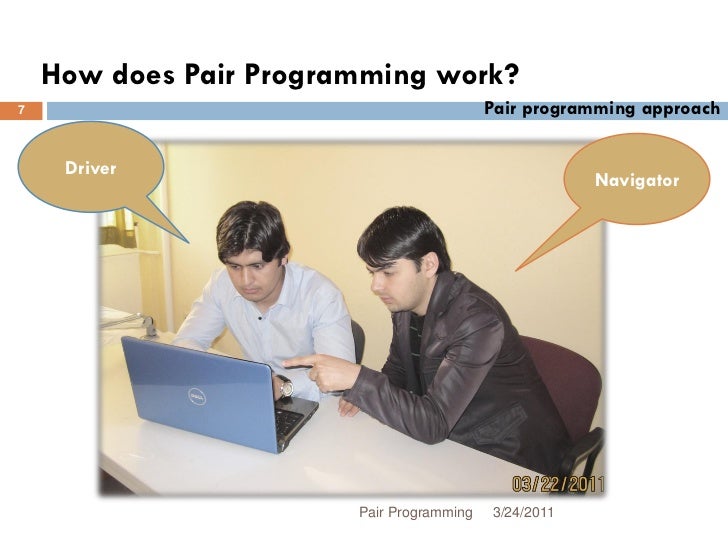 How does Pair Programming work?

7

Pair programming approach

Driver

Navigator

DELL

03/22/2011

Pair Programming 3/24/2011